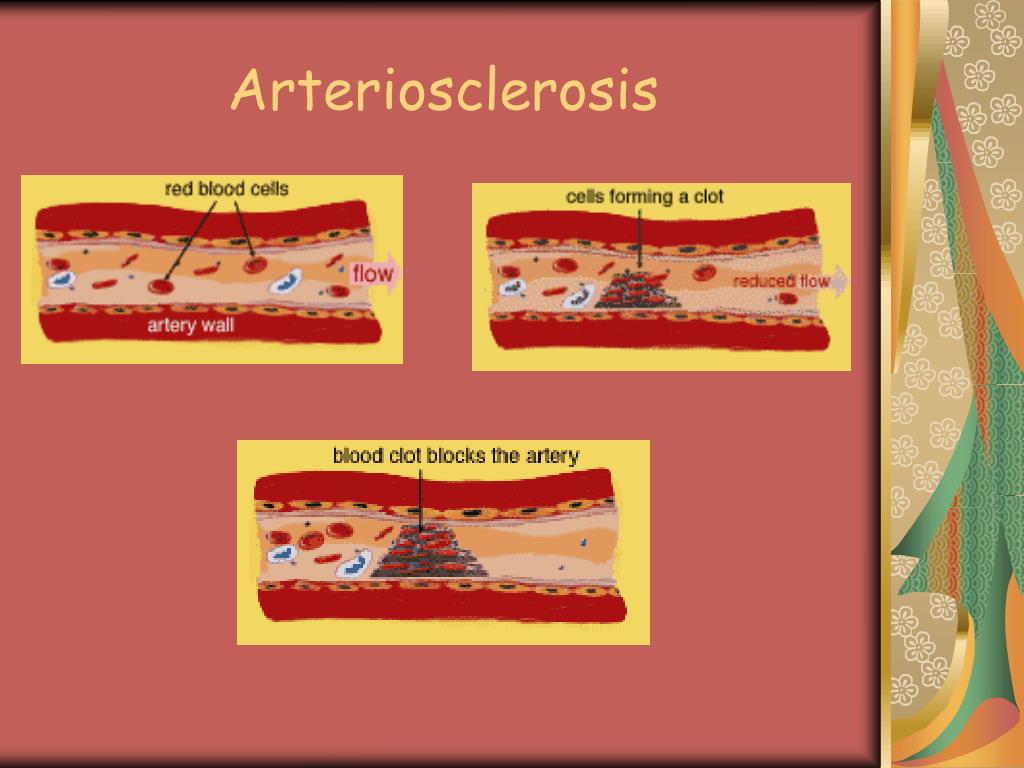 Arteriosclerosis

red blood cells
flow
artery wall

cells forming a clot
reduced flow

blood clot blocks the artery